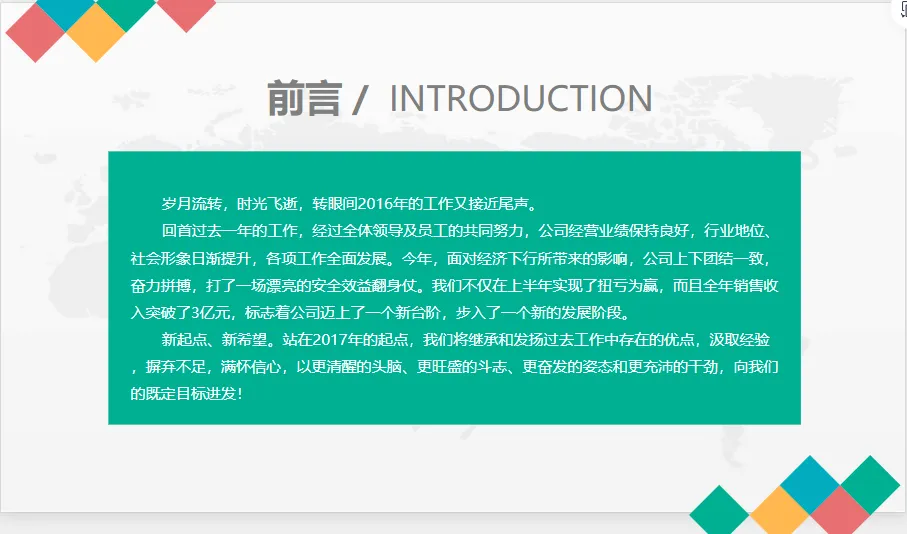 前言 / INTRODUCTION

岁月流转，时光飞逝，转眼间2016年的工作又接近尾声。

回首过去一年的工作，经过全体领导及员工的共同努力，公司经营业绩保持良好，行业地位、社会形象日渐提升，各项工作全面发展。今年，面对经济下行所带来的影响，公司上下团结一致，奋力拼搏，打了一场漂亮的安全效益翻身仗。我们不仅在上半年实现了扭亏为赢，而且全年销售收入突破了3亿元，标志着公司迈上了一个新台阶，步入了一个新的发展阶段。

新起点、新希望。站在2017年的起点，我们将继承和发扬过去工作中存在的优点，汲取经验，摒弃不足，满怀信心，以更清醒的头脑、更旺盛的斗志、更奋发的姿态和更充沛的干劲，向我们的既定目标进发！